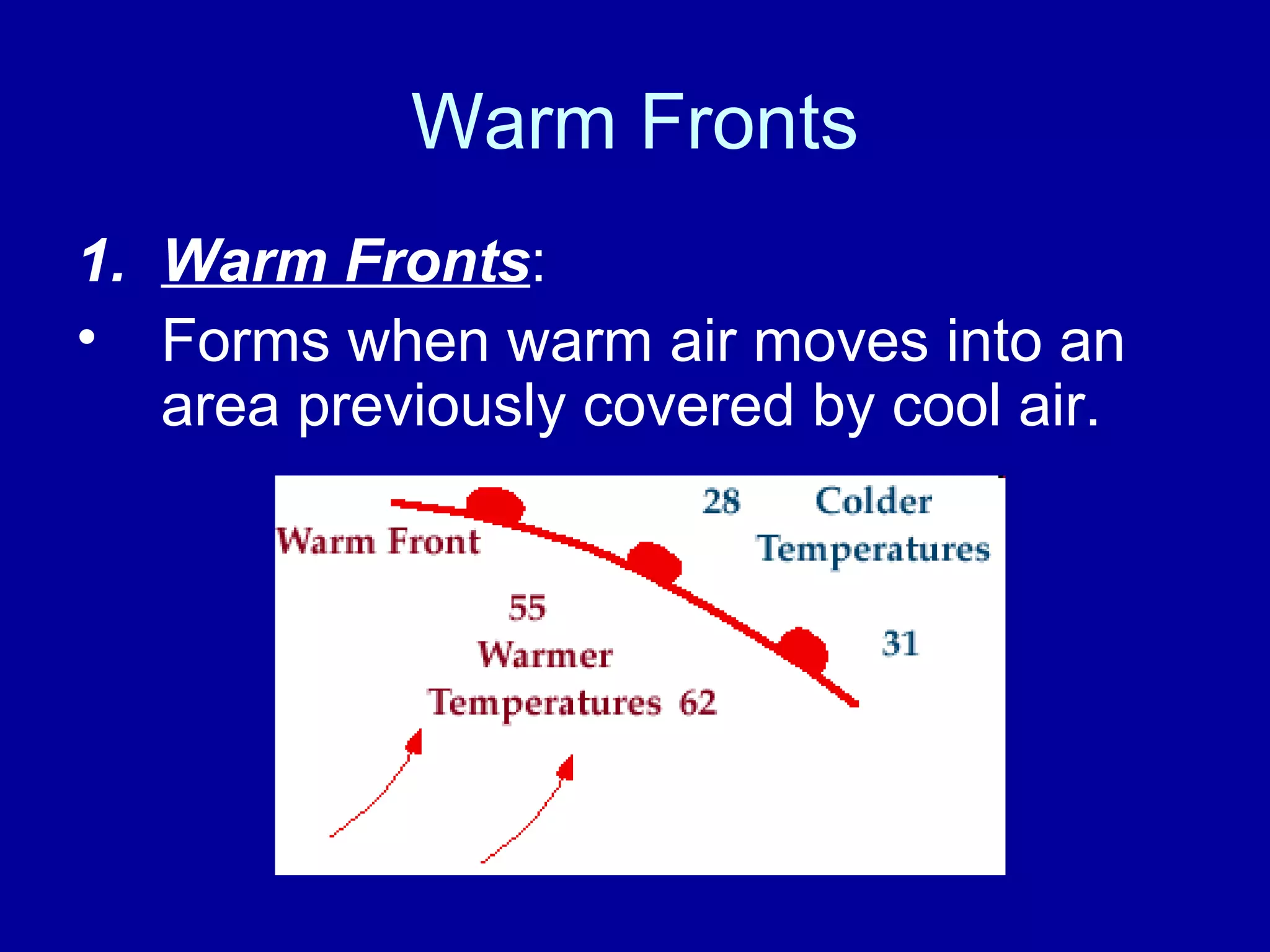 Warm Fronts

1. Warm Fronts:

• Forms when warm air moves into an area previously covered by cool air.

Warm Front

28 Colder Temperatures

55
Warmer
Temperatures 62

31